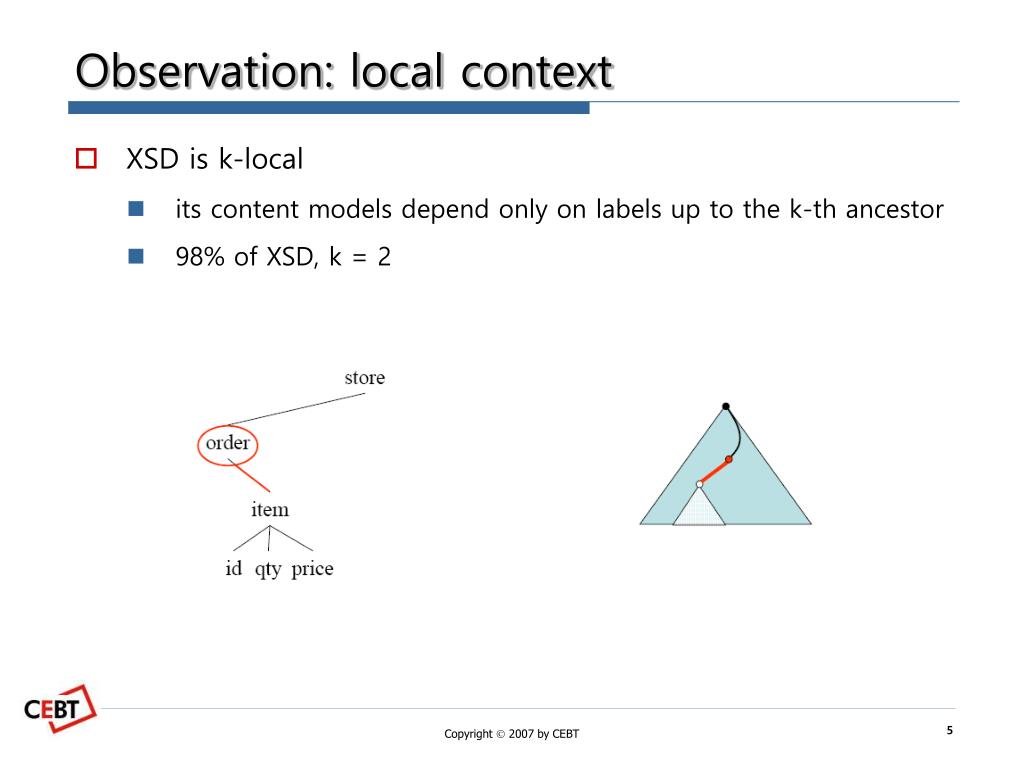 Observation: local context

XSD is k-local

its content models depend only on labels up to the k-th ancestor

98% of XSD, k = 2

store
order
item
id qty price

CEBT

Copyright © 2007 by CEBT

5